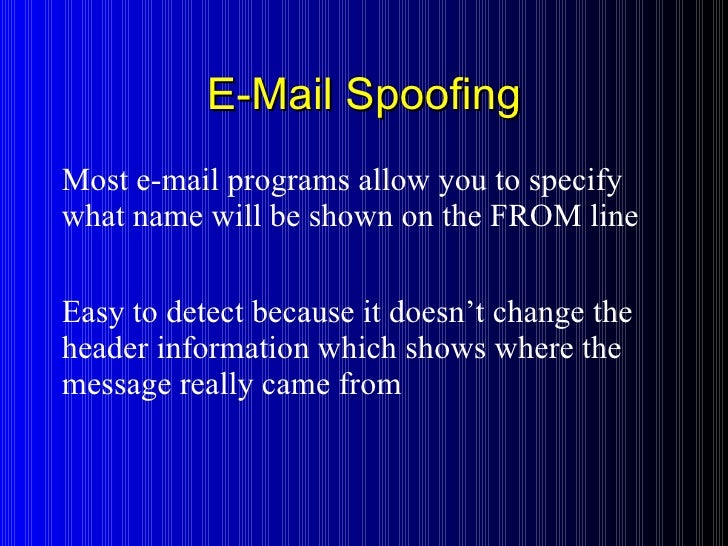 E-Mail Spoofing

Most e-mail programs allow you to specify what name will be shown on the FROM line

Easy to detect because it doesn’t change the header information which shows where the message really came from